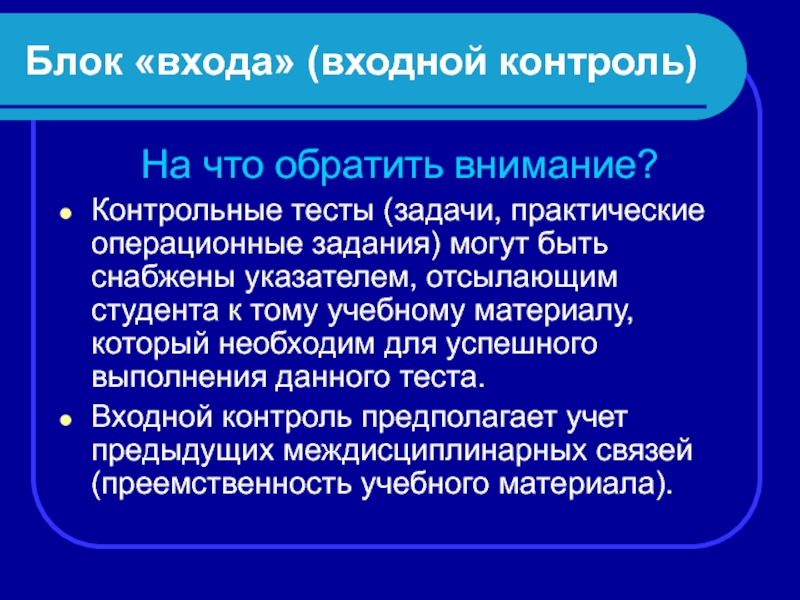 Блок «входа» (входной контроль)

На что обратить внимание?

- Контрольные тесты (задачи, практические операционные задания) могут быть снабжены указателем, отсылающим студента к тому учебному материалу, который необходим для успешного выполнения данного теста.
- Входной контроль предполагает учет предыдущих междисциплинарных связей (преемственность учебного материала).